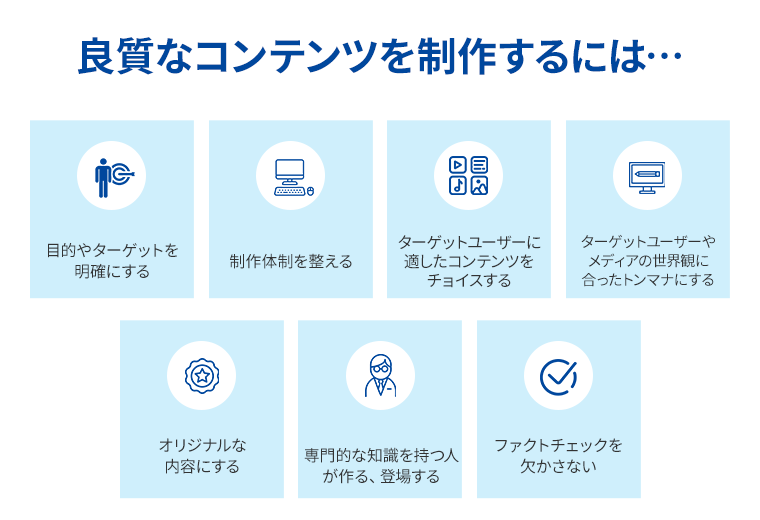 良質なコンテンツを制作するには…

目的やターゲットを明確にする

制作体制を整える

ターゲットユーザーに適したコンテンツをチョイスする

ターゲットユーザーやメディアの世界観に合ったトンマナにする

オリジナルな内容にする

専門的な知識を持つ人が作る、登場する

ファクトチェックを欠かさない